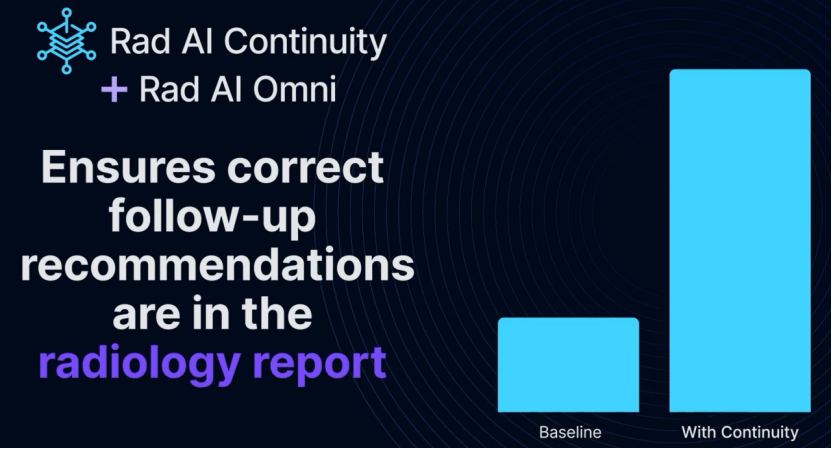 Rad AI Continuity
+ Rad AI Omni

Ensures correct follow-up recommendations are in the radiology report

Baseline
With Continuity